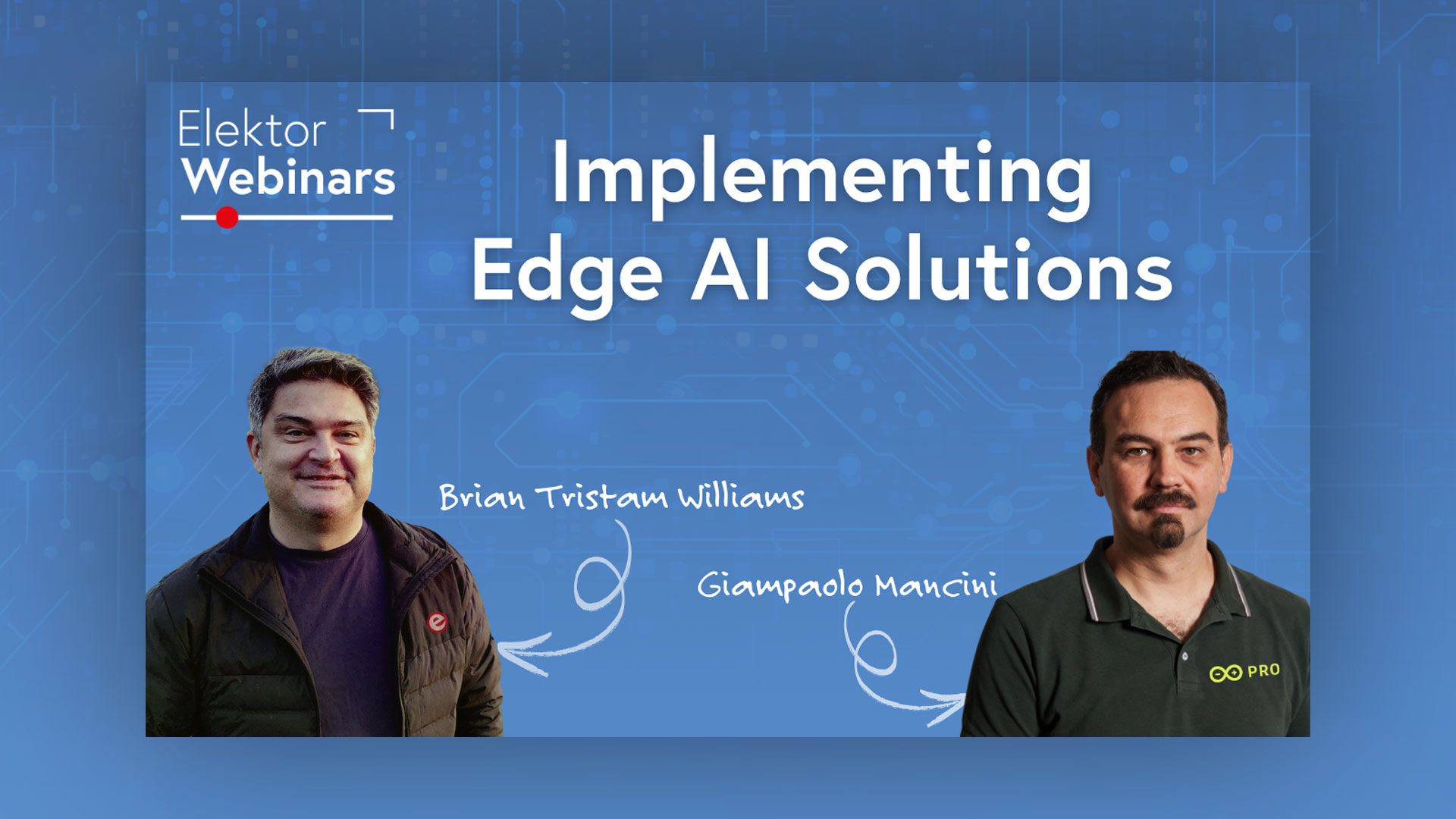 Elektor Webinars

Implementing Edge AI Solutions

Brian Tristam Williams

Giampaolo Mancini

e

PRO